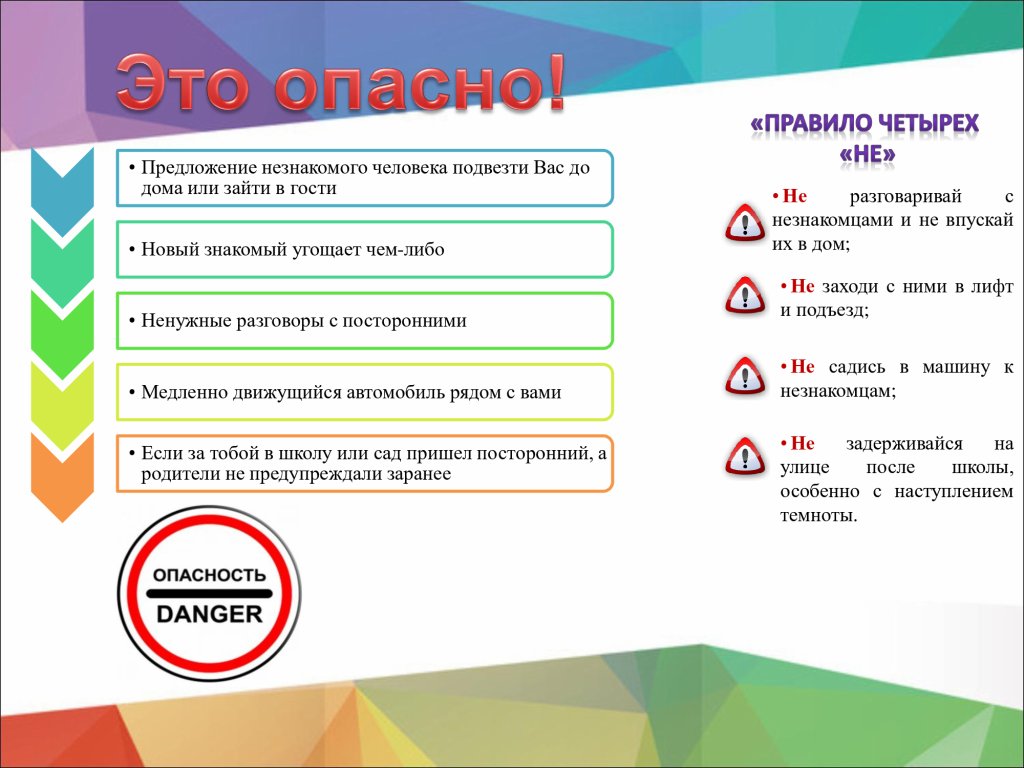 Это опасно!

• Предложение незнакомого человека подвезти Вас до дома или зайти в гости

• Новый знакомый угощает чем-либо

• Ненужные разговоры с посторонними

• Медленно движущийся автомобиль рядом с вами

• Если за тобой в школу или сад пришел посторонний, а родители не предупреждали заранее

ОПАСНОСТЬ
DANGER

«ПРАВИЛО ЧЕТЫРЕХ «НЕ»

• Не разговаривай с незнакомцами и не впускай их в дом;

• Не заходи с ними в лифт и подъезд;

• Не садись в машину к незнакомцам;

• Не задерживайся на улице после школы, особенно с наступлением темноты.